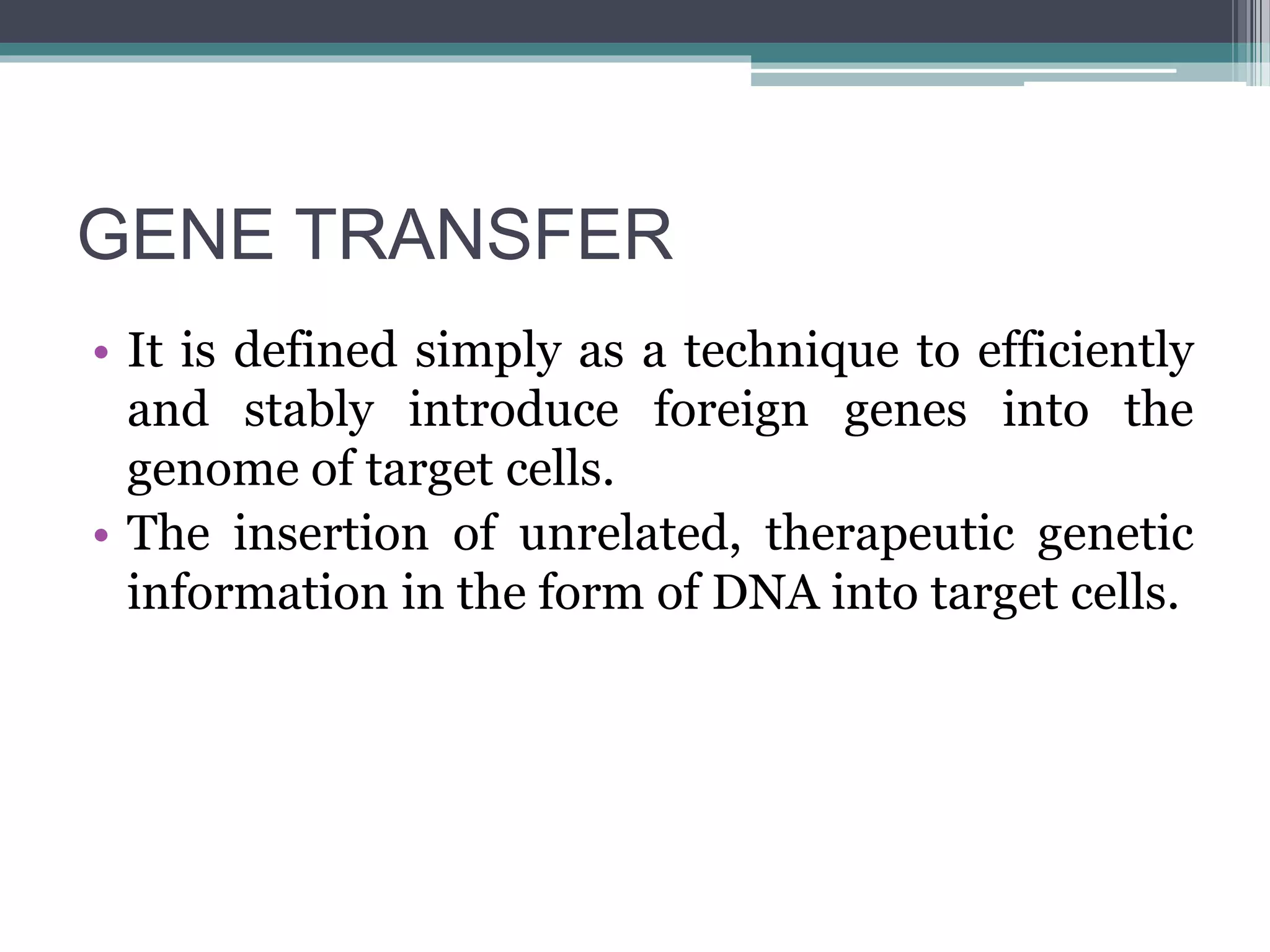 GENE TRANSFER

• It is defined simply as a technique to efficiently and stably introduce foreign genes into the genome of target cells.
• The insertion of unrelated, therapeutic genetic information in the form of DNA into target cells.